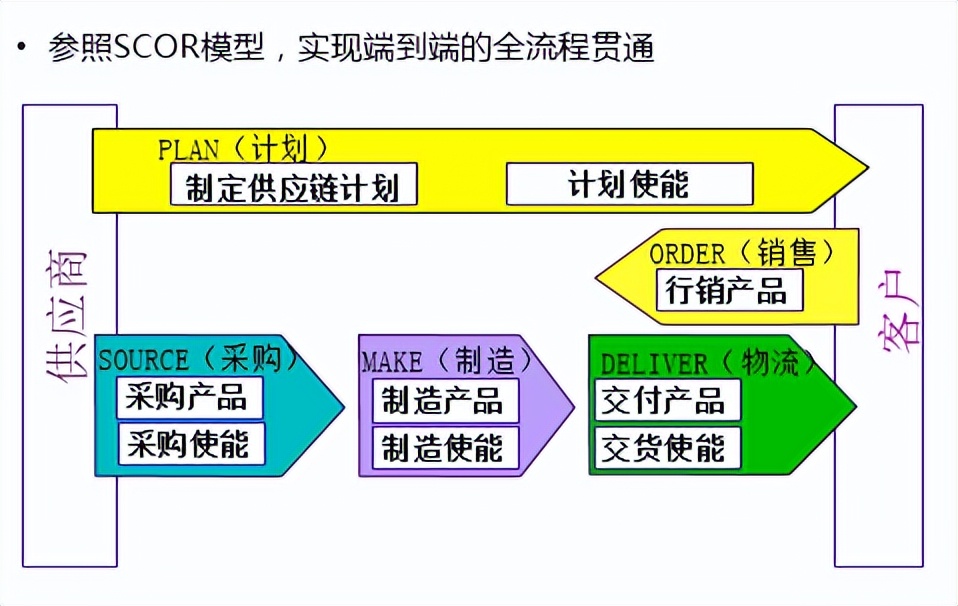 • 参照SCOR模型，实现端到端的全流程贯通

供应商

PLAN（计划）
制定供应链计划
计划使能

ORDER（销售）
行销产品

SOURCE（采购）
采购产品
采购使能

MAKE（制造）
制造产品
制造使能

DELIVER（物流）
交付产品
交货使能

客户